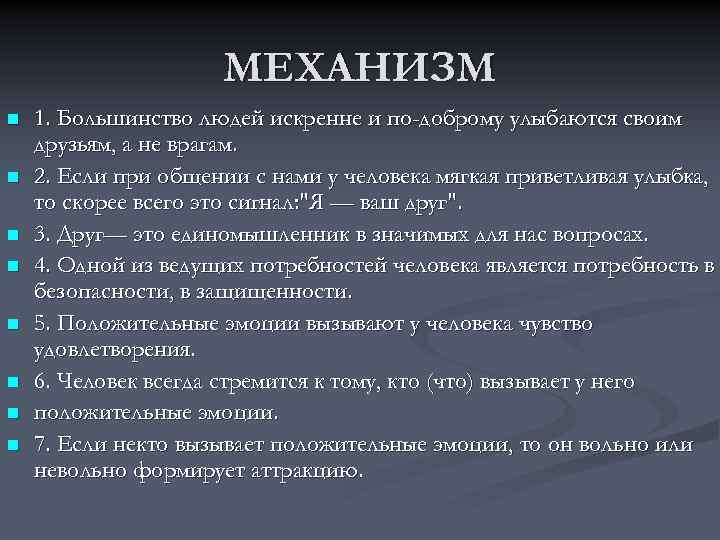 МЕХАНИЗМ

1. Большинство людей искренне и по-доброму улыбаются своим друзьям, а не врагам.

2. Если при общении с нами у человека мягкая приветливая улыбка, то скорее всего это сигнал:"Я — ваш друг".

3. Друг— это единомышленник в значимых для нас вопросах.

4. Одной из ведущих потребностей человека является потребность в безопасности, в защищенности.

5. Положительные эмоции вызывают у человека чувство удовлетворения.

6. Человек всегда стремится к тому, кто (что) вызывает у него

положительные эмоции.

7. Если некто вызывает положительные эмоции, то он вольно или невольно формирует аттракцию.